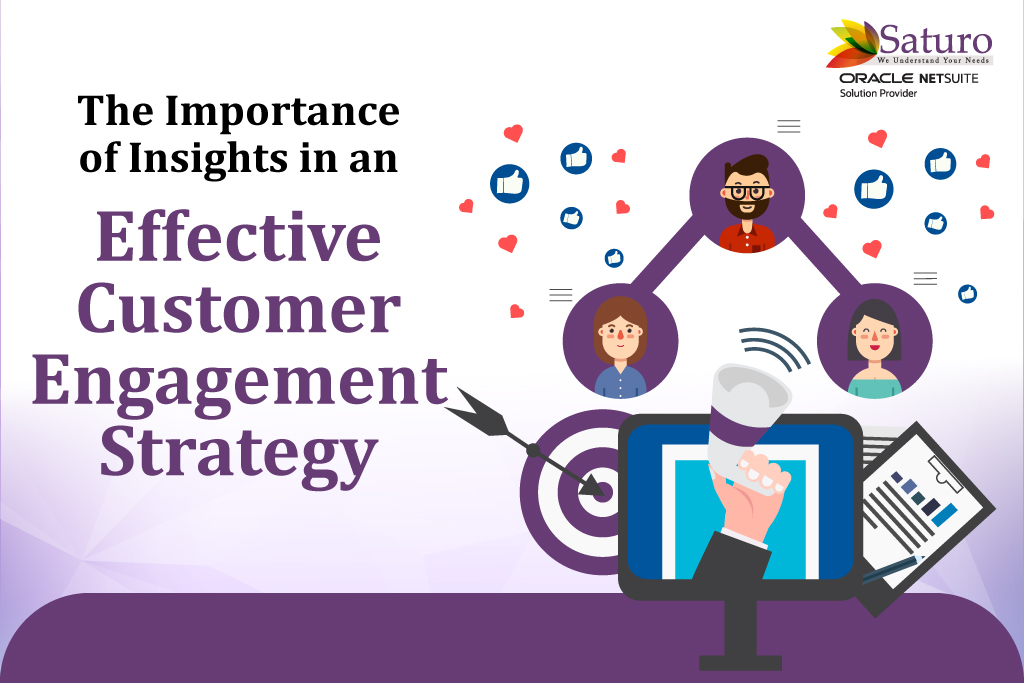 Saturo
We Understand Your Needs
ORACLE NETSUITE
Solution Provider

The Importance of Insights in an

Effective Customer Engagement Strategy